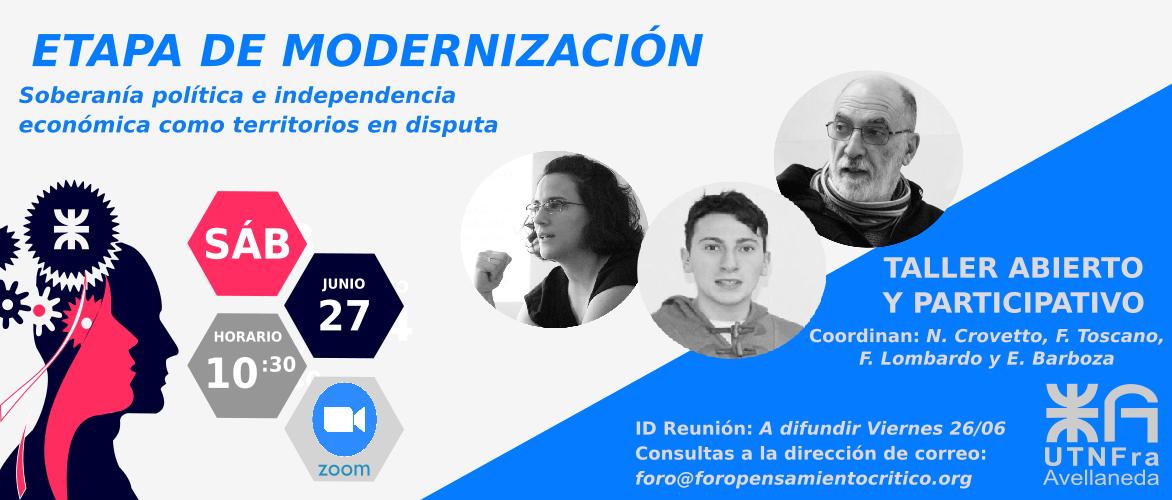 ETAPA DE MODERNIZACIÓN

Soberanía política e independencia económica como territorios en disputa

SÁB

JUNIO 27

HORARIO 10:30

zoom

TALLER ABIERTO Y PARTICIPATIVO

Coordinan: N. Crovetto, F. Toscano, F. Lombardo y E. Barboza

ID Reunión: A difundir Viernes 26/06
Consultas a la dirección de correo:
foro@foropensamientocritico.org

UTNFra
Avellaneda